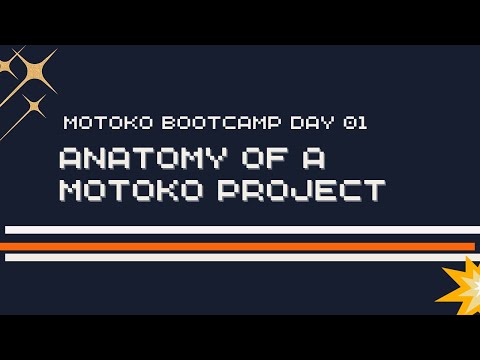 MOTOKO BOOTCAMP DAY 01

ANATOMY OF A MOTOKO PROJECT